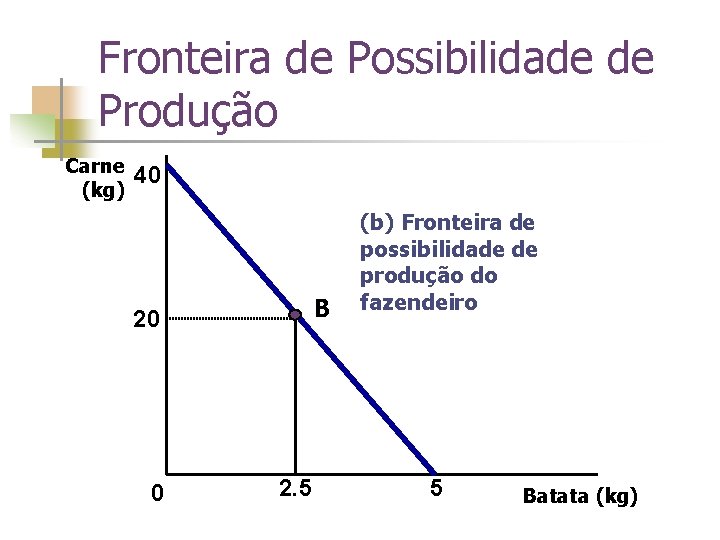 Fronteira de Possibilidade de Produção

Carne (kg)

40

20

B

(b) Fronteira de possibilidade de produção do fazendeiro

0

2.5

5

Batata (kg)